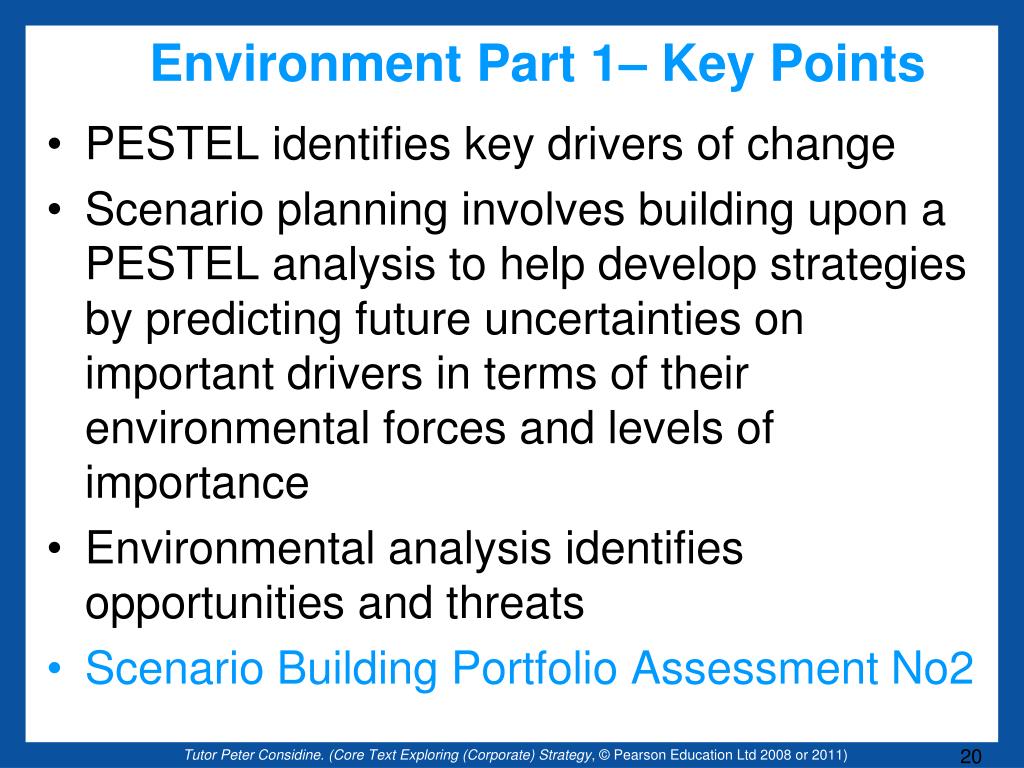 Environment Part 1– Key Points

• PESTEL identifies key drivers of change

• Scenario planning involves building upon a PESTEL analysis to help develop strategies by predicting future uncertainties on important drivers in terms of their environmental forces and levels of importance

• Environmental analysis identifies opportunities and threats

• Scenario Building Portfolio Assessment No2

Tutor Peter Considine. (Core Text Exploring (Corporate) Strategy, © Pearson Education Ltd 2008 or 2011)

20